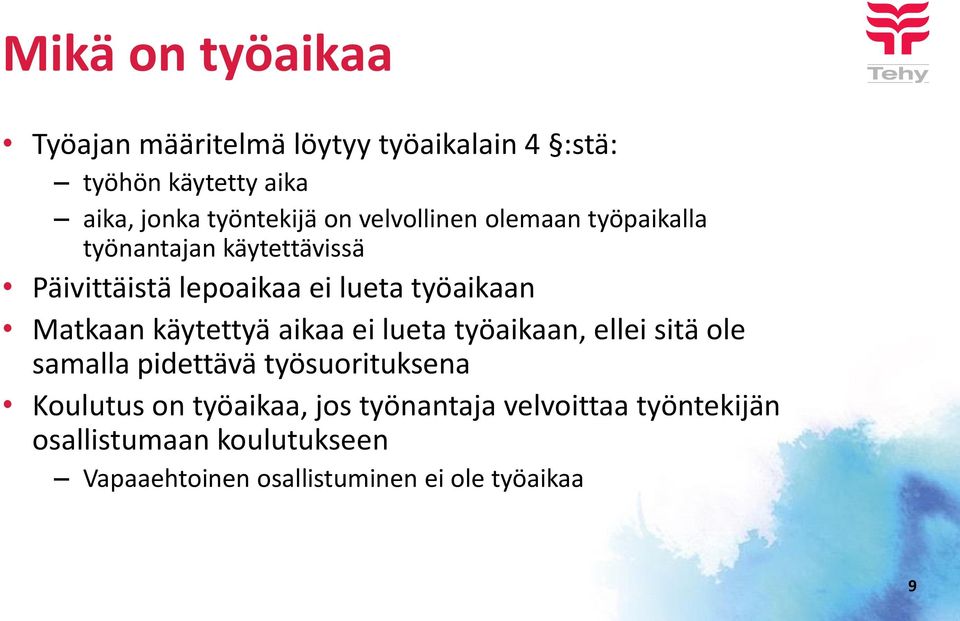 Mikä on työaikaa

Tehy

• Työajan määritelmä löytyy työaikalain 4 §:stä:
– työhön käytetty aika
– aika, jonka työntekijä on velvollinen olemaan työpaikalla työnantajan käytettävissä
• Päivittäistä lepoaikaa ei lueta työaikaan
• Matkaan käytettyä aikaa ei lueta työaikaan, ellei sitä ole samalla pidettävä työsuorituksena
• Koulutus on työaikaa, jos työnantaja velvoittaa työntekijän osallistumaan koulutukseen
– Vapaaehtoinen osallistuminen ei ole työaikaa

9